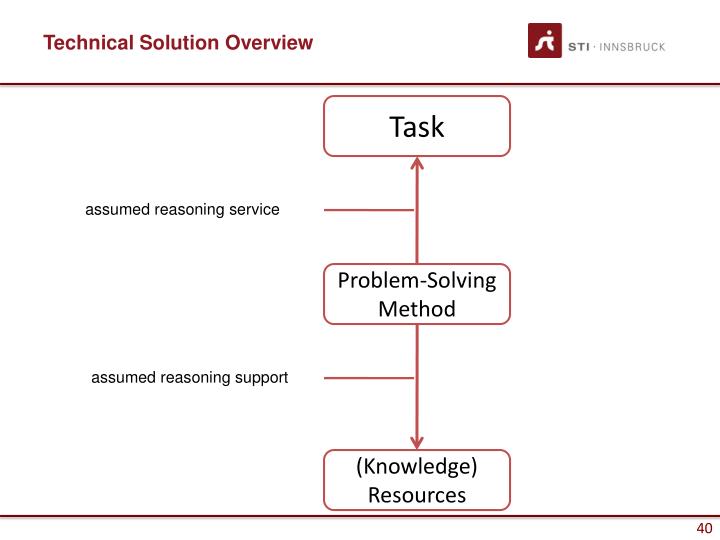 Technical Solution Overview

STI · INNSBRUCK

Task

assumed reasoning service

Problem-Solving Method

assumed reasoning support

(Knowledge) Resources

40